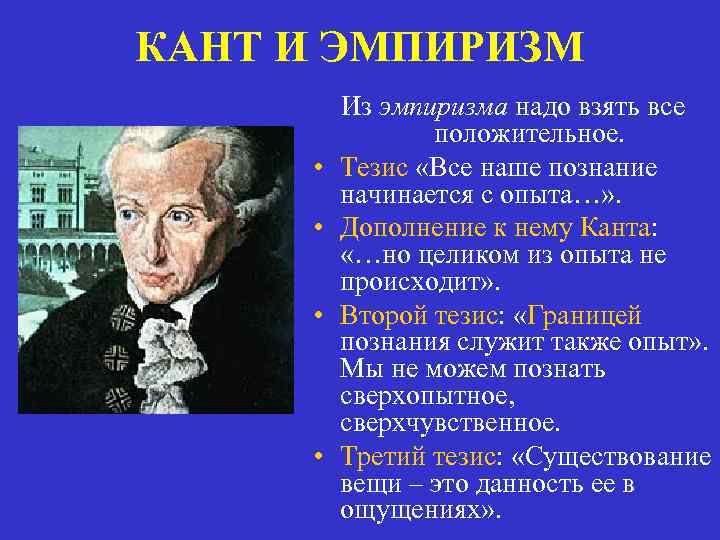 КАНТ И ЭМПИРИЗМ

Из эмпиризма надо взять все положительное.

• Тезис «Все наше познание начинается с опыта…».
• Дополнение к нему Канта: «…но целиком из опыта не происходит».
• Второй тезис: «Границей познания служит также опыт». Мы не можем познать сверхопытное, сверхчувственное.
• Третий тезис: «Существование вещи – это данность ее в ощущениях».